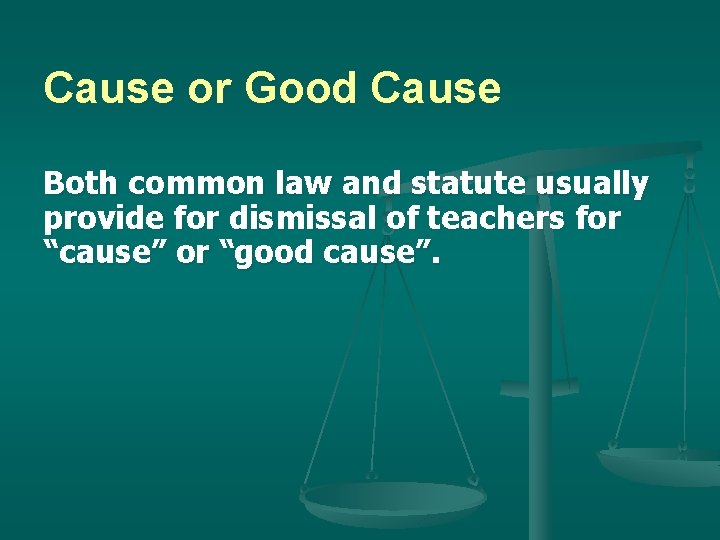 Cause or Good Cause

Both common law and statute usually provide for dismissal of teachers for “cause” or “good cause”.